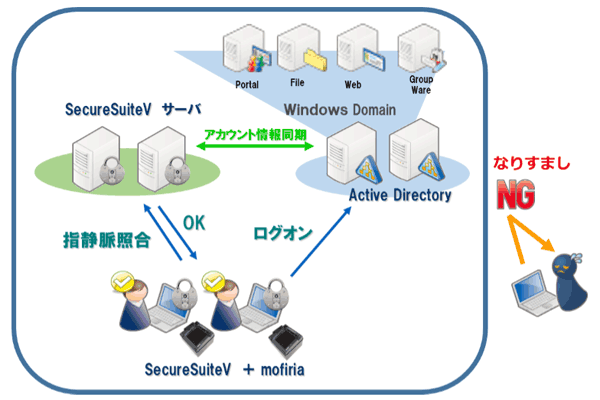 Portal
File
Web
Group Ware
Windows Domain
SecureSuiteV サーバ
アカウント情報同期
Active Directory
なりすまし
NG
指静脈照合
OK
ログオン
SecureSuiteV ＋ mofiria